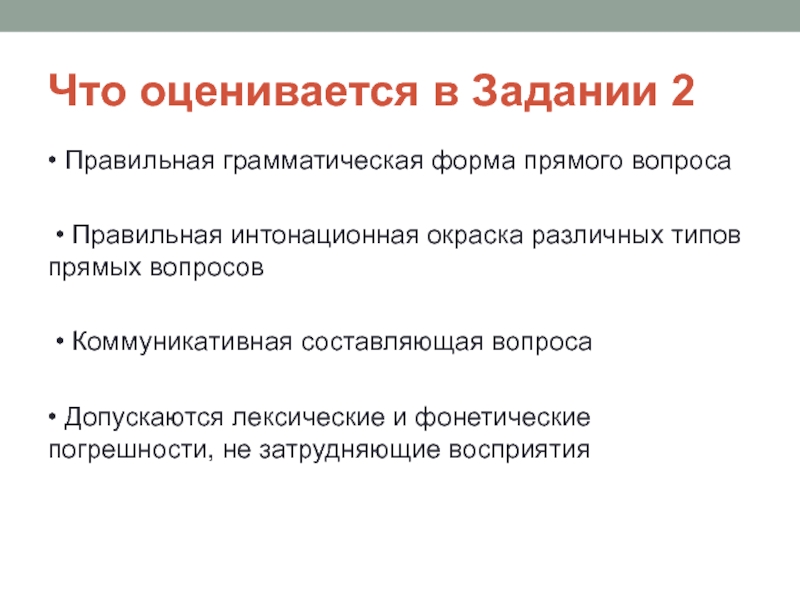 Что оценивается в Задании 2

• Правильная грамматическая форма прямого вопроса

• Правильная интонационная окраска различных типов прямых вопросов

• Коммуникативная составляющая вопроса

• Допускаются лексические и фонетические погрешности, не затрудняющие восприятия